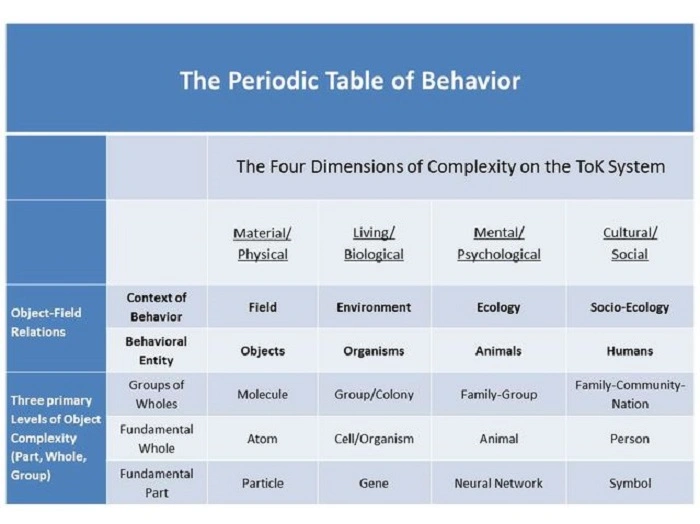 The Periodic Table of Behavior

| | | The Four Dimensions of Complexity on the ToK System | | | |
|---|---|---|---|---|---|
| | | Material/ Physical | Living/ Biological | Mental/ Psychological | Cultural/ Social |
| Object-Field Relations | Context of Behavior | Field | Environment | Ecology | Socio-Ecology |
| | Behavioral Entity | Objects | Organisms | Animals | Humans |
| Three primary Levels of Object Complexity (Part, Whole, Group) | Groups of Wholes | Molecule | Group/Colony | Family-Group | Family-Community-Nation |
| | Fundamental Whole | Atom | Cell/Organism | Animal | Person |
| | Fundamental Part | Particle | Gene | Neural Network | Symbol |